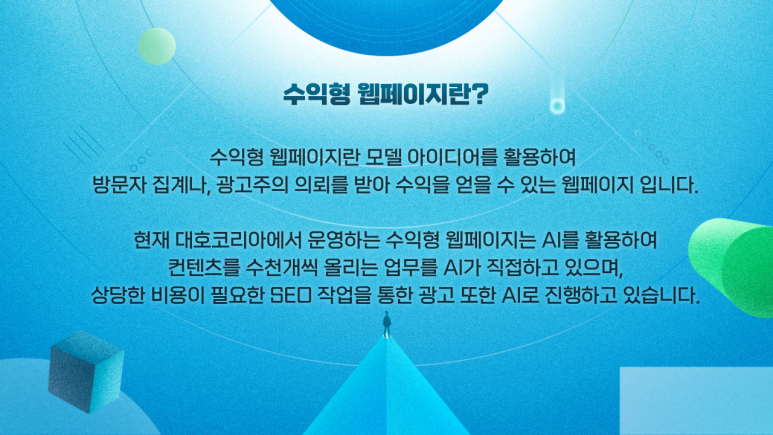 수익형 웹페이지란?

수익형 웹페이지란 모델 아이디어를 활용하여 방문자 집계나, 광고주의 의뢰를 받아 수익을 얻을 수 있는 웹페이지 입니다.

현재 대호코리아에서 운영하는 수익형 웹페이지는 AI를 활용하여 컨텐츠를 수천개씩 올리는 업무를 AI가 직접하고 있으며, 상당한 비용이 필요한 SEO 작업을 통한 광고 또한 AI로 진행하고 있습니다.